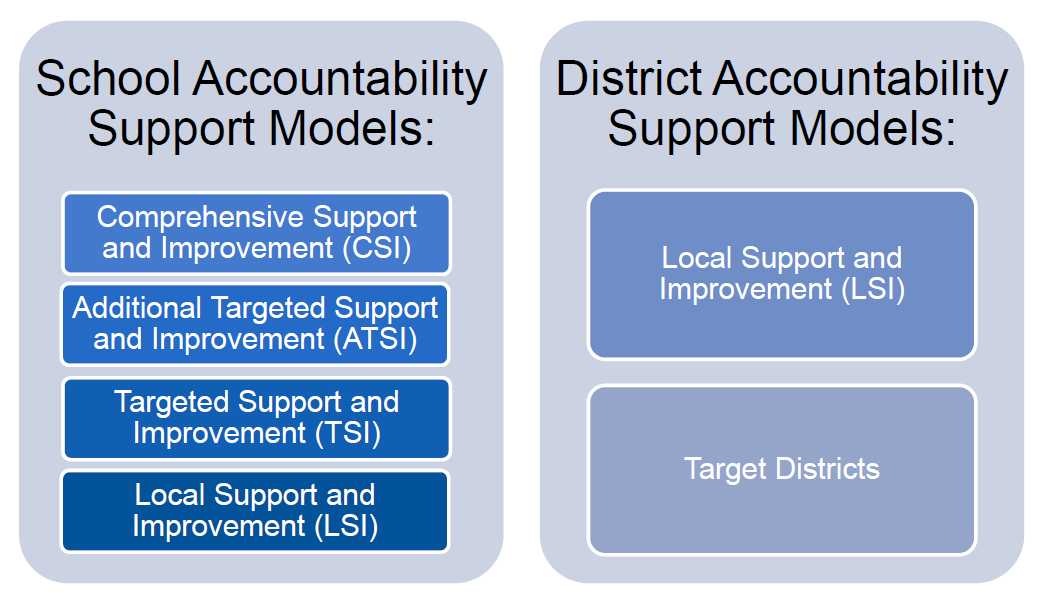 School Accountability Support Models:

Comprehensive Support and Improvement (CSI)

Additional Targeted Support and Improvement (ATSI)

Targeted Support and Improvement (TSI)

Local Support and Improvement (LSI)

District Accountability Support Models:

Local Support and Improvement (LSI)

Target Districts